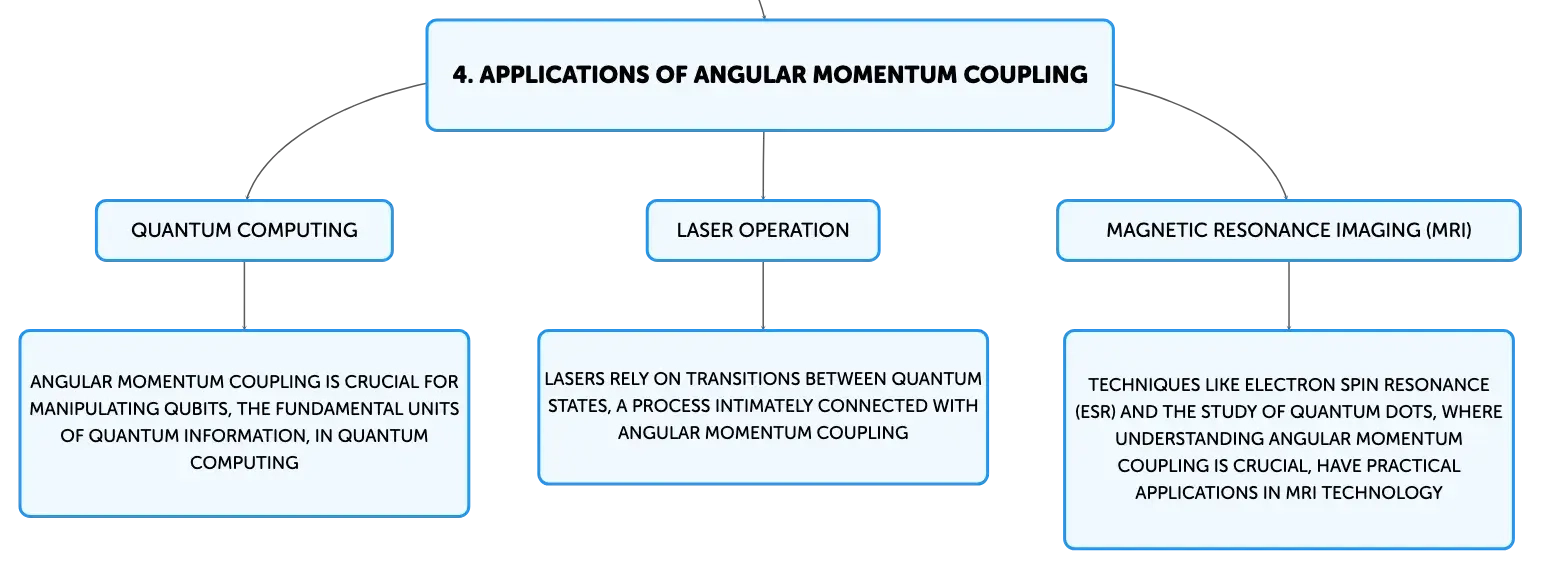 4. APPLICATIONS OF ANGULAR MOMENTUM COUPLING

QUANTUM COMPUTING

ANGULAR MOMENTUM COUPLING IS CRUCIAL FOR MANIPULATING QUBITS, THE FUNDAMENTAL UNITS OF QUANTUM INFORMATION, IN QUANTUM COMPUTING

LASER OPERATION

LASERS RELY ON TRANSITIONS BETWEEN QUANTUM STATES, A PROCESS INTIMATELY CONNECTED WITH ANGULAR MOMENTUM COUPLING

MAGNETIC RESONANCE IMAGING (MRI)

TECHNIQUES LIKE ELECTRON SPIN RESONANCE (ESR) AND THE STUDY OF QUANTUM DOTS, WHERE UNDERSTANDING ANGULAR MOMENTUM COUPLING IS CRUCIAL, HAVE PRACTICAL APPLICATIONS IN MRI TECHNOLOGY